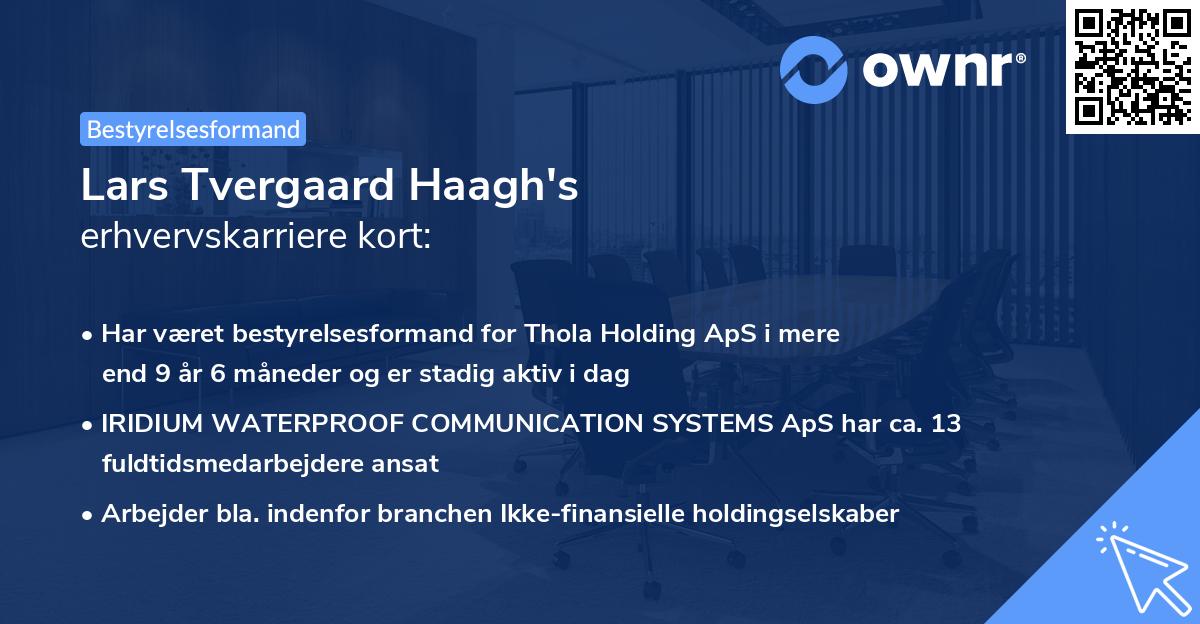 ownr®

Bestyrelsesformand

Lars Tvergaard Haagh's
erhvervskarriere kort:

• Har været bestyrelsesformand for Thola Holding ApS i mere end 9 år 6 måneder og er stadig aktiv i dag

• IRIDIUM WATERPROOF COMMUNICATION SYSTEMS ApS har ca. 13 fuldtidsmedarbejdere ansat

• Arbejder bla. indenfor branchen Ikke-finansielle holdingselskaber